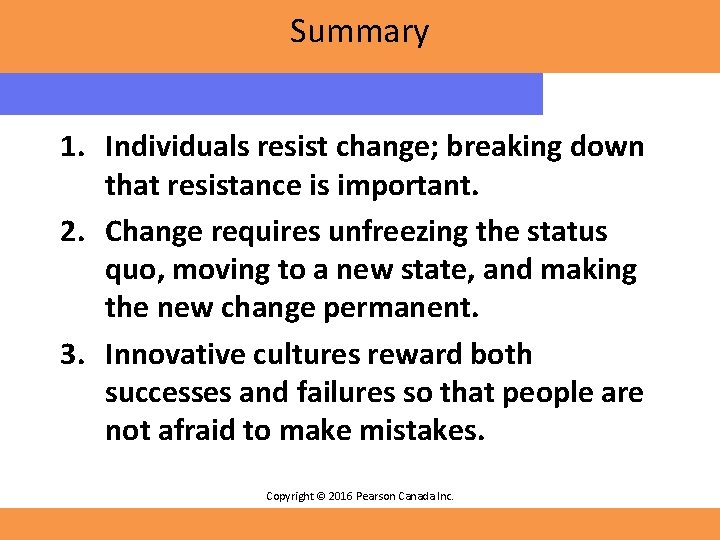 Summary

1. Individuals resist change; breaking down that resistance is important.
2. Change requires unfreezing the status quo, moving to a new state, and making the new change permanent.
3. Innovative cultures reward both successes and failures so that people are not afraid to make mistakes.

Copyright © 2016 Pearson Canada Inc.